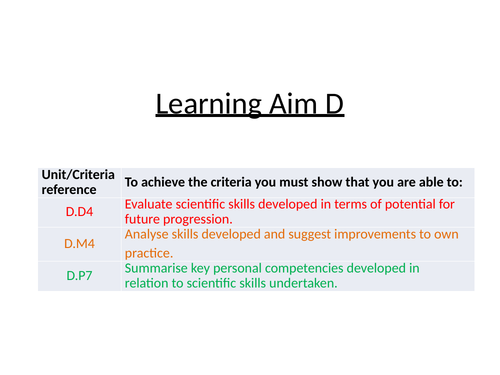 Learning Aim D

| Unit/Criteria reference | To achieve the criteria you must show that you are able to: |
|---|---|
| D.D4 | Evaluate scientific skills developed in terms of potential for future progression. |
| D.M4 | Analyse skills developed and suggest improvements to own practice. |
| D.P7 | Summarise key personal competencies developed in relation to scientific skills undertaken. |